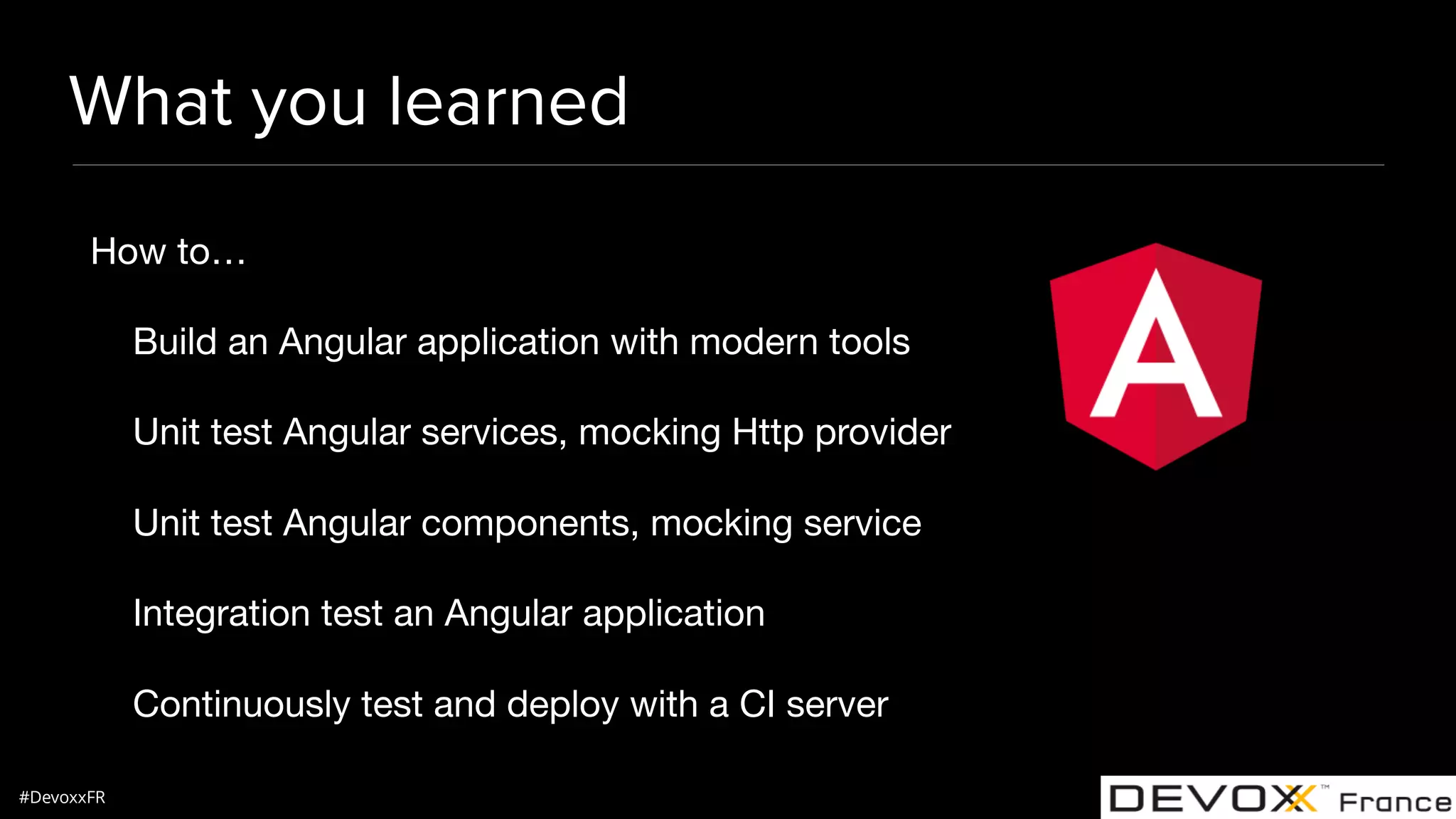 What you learned

How to…

Build an Angular application with modern tools

Unit test Angular services, mocking Http provider

Unit test Angular components, mocking service

Integration test an Angular application

Continuously test and deploy with a CI server

A

#DevoxxFR

DEVOXX™ France